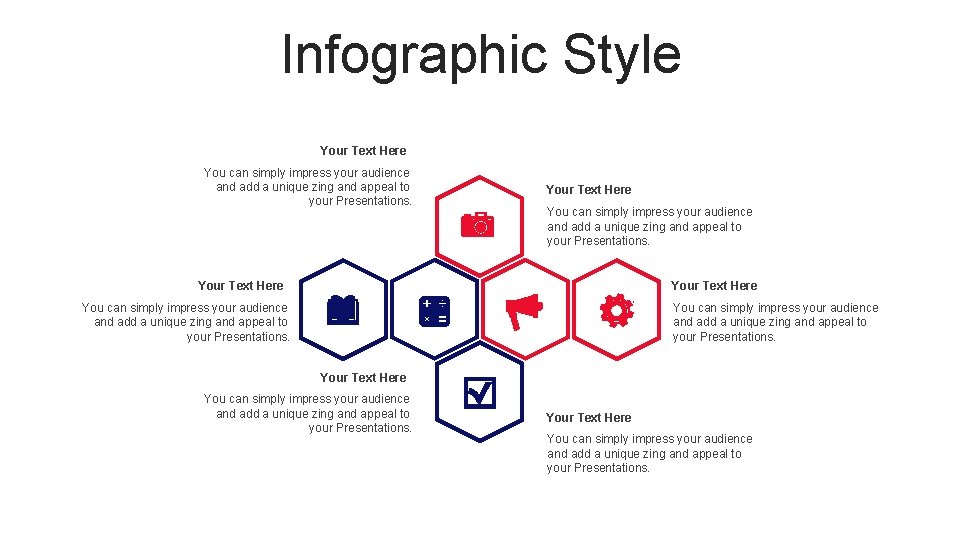 Infographic Style

Your Text Here

You can simply impress your audience and add a unique zing and appeal to your Presentations.

Your Text Here

You can simply impress your audience and add a unique zing and appeal to your Presentations.

Your Text Here

You can simply impress your audience and add a unique zing and appeal to your Presentations.

Your Text Here

You can simply impress your audience and add a unique zing and appeal to your Presentations.

Your Text Here

You can simply impress your audience and add a unique zing and appeal to your Presentations.

Your Text Here

You can simply impress your audience and add a unique zing and appeal to your Presentations.